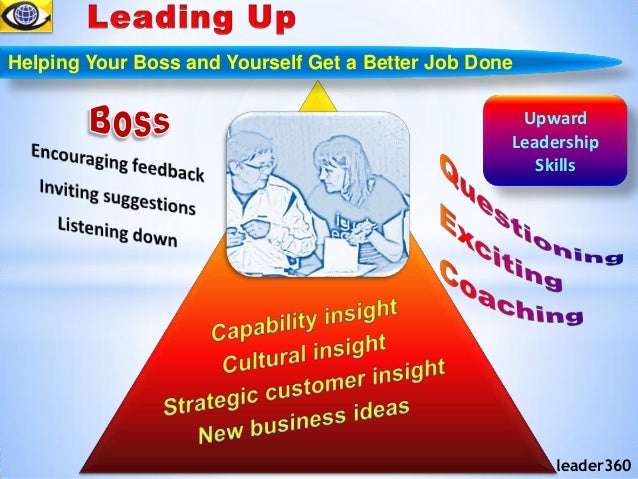 Leading Up

Helping Your Boss and Yourself Get a Better Job Done

Boss

Encouraging feedback
Inviting suggestions
Listening down

Upward Leadership Skills

Questioning
Exciting
Coaching

Capability insight
Cultural insight
Strategic customer insight
New business ideas

leader360